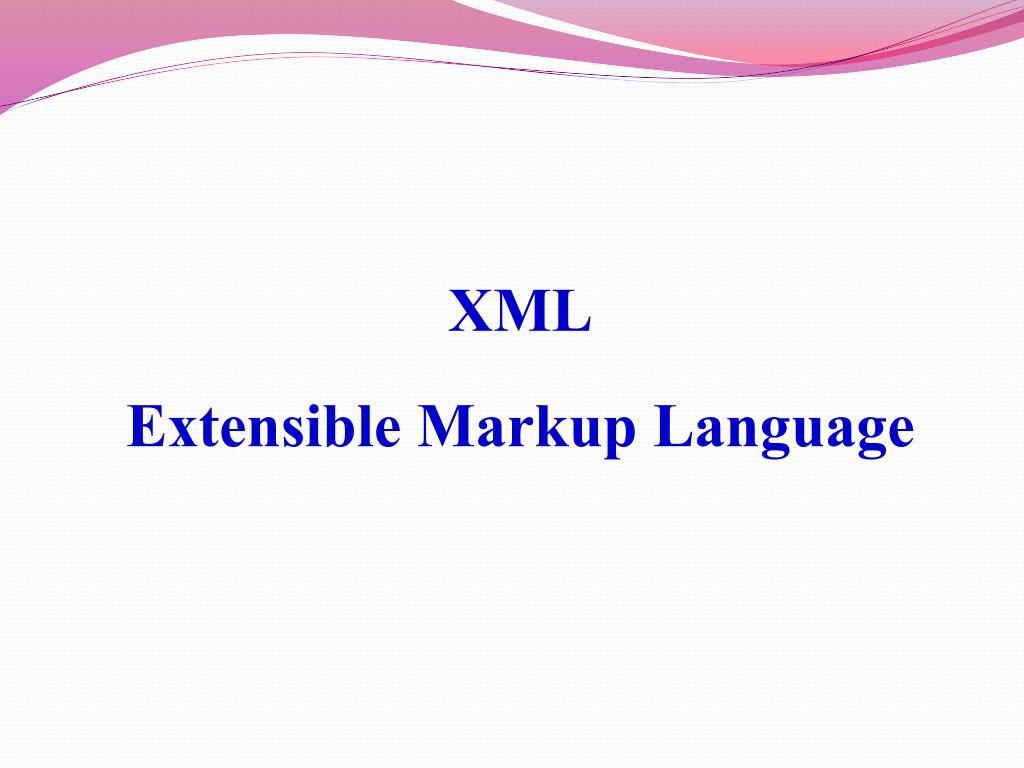 XML

Extensible Markup Language